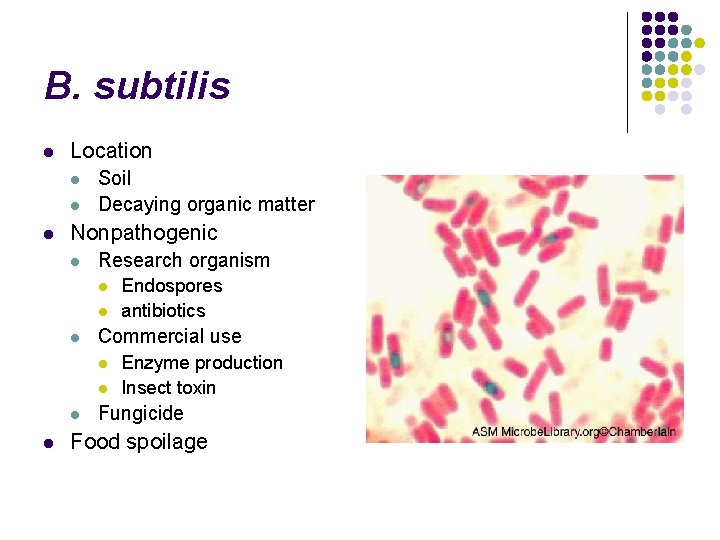 B. subtilis

- Location
  - Soil
  - Decaying organic matter
- Nonpathogenic
  - Research organism
    - Endospores
    - antibiotics
  - Commercial use
    - Enzyme production
    - Insect toxin
  - Fungicide
- Food spoilage

ASM MicrobeLibrary.org©Chamberlain